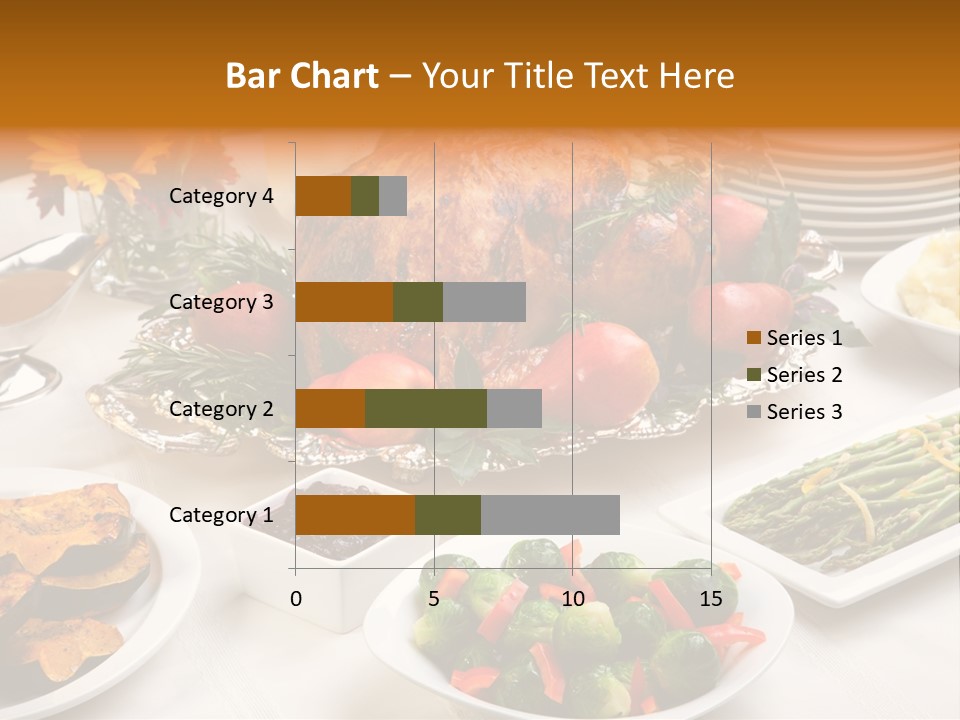 Bar Chart – Your Title Text Here

Category 4
Category 3
Category 2
Category 1

0
5
10
15

Series 1
Series 2
Series 3